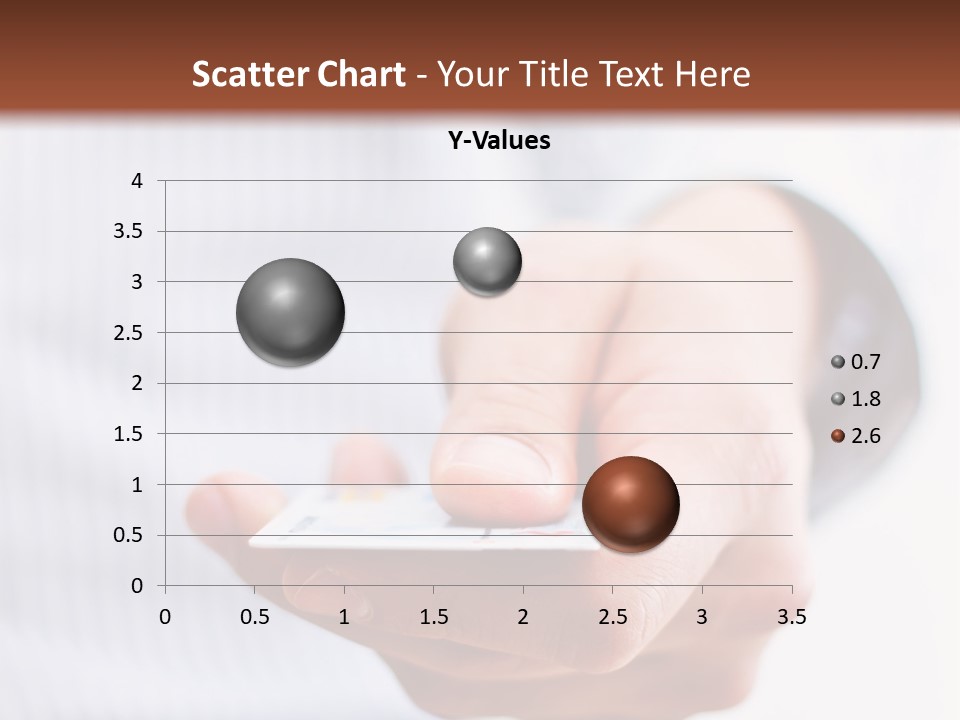 Scatter Chart - Your Title Text Here

Y-Values

4
3.5
3
2.5
2
1.5
1
0.5
0

0 0.5 1 1.5 2 2.5 3 3.5

0.7
1.8
2.6